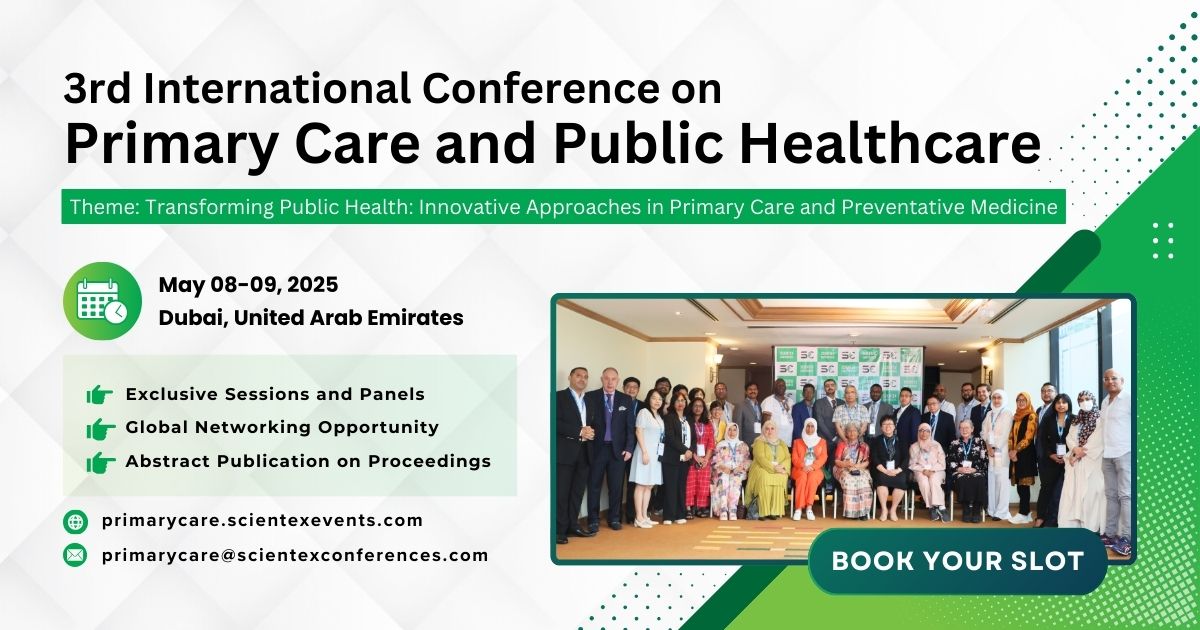 3rd International Conference on
Primary Care and Public Healthcare

Theme: Transforming Public Health: Innovative Approaches in Primary Care and Preventative Medicine

May 08-09, 2025
Dubai, United Arab Emirates

Exclusive Sessions and Panels
Global Networking Opportunity
Abstract Publication on Proceedings

primarycare.scientexevents.com
primarycare@scientexconferences.com

BOOK YOUR SLOT